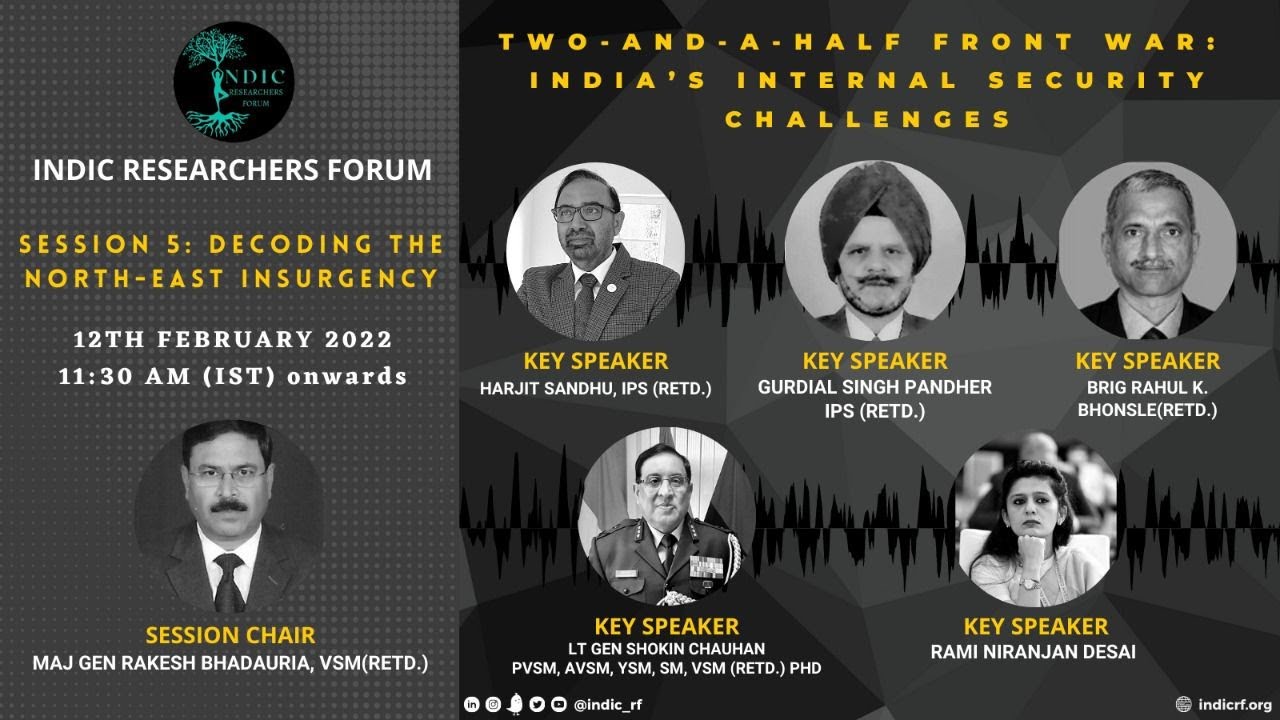 INDIC RESEARCHERS FORUM

INDIC RESEARCHERS FORUM

SESSION 5: DECODING THE NORTH-EAST INSURGENCY

12TH FEBRUARY 2022
11:30 AM (IST) onwards

SESSION CHAIR
MAJ GEN RAKESH BHADAURIA, VSM(RETD.)

TWO-AND-A-HALF FRONT WAR: INDIA'S INTERNAL SECURITY CHALLENGES

KEY SPEAKER
HARJIT SANDHU, IPS (RETD.)

KEY SPEAKER
GURDIAL SINGH PANDHER IPS (RETD.)

KEY SPEAKER
BRIG RAHUL K. BHONSLE(RETD.)

KEY SPEAKER
LT GEN SHOKIN CHAUHAN PVSM, AVSM, YSM, SM, VSM (RETD.) PHD

KEY SPEAKER
RAMI NIRANJAN DESAI

@indic_rf

indicrf.org